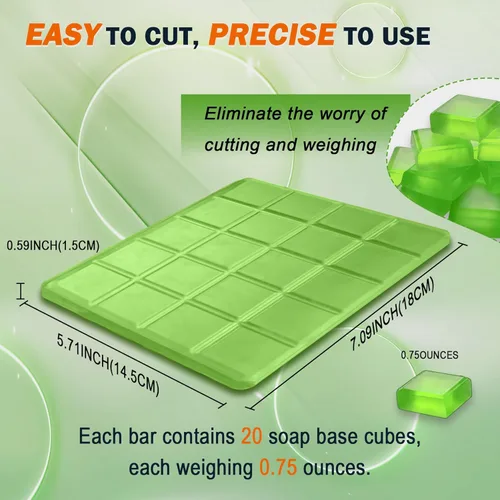 EASY TO CUT, PRECISE TO USE

Eliminate the worry of cutting and weighing

0.59INCH(1.5CM)

5.71INCH(14.5CM)

7.09INCH(18CM)

0.75OUNCES

Each bar contains 20 soap base cubes, each weighing 0.75 ounces.